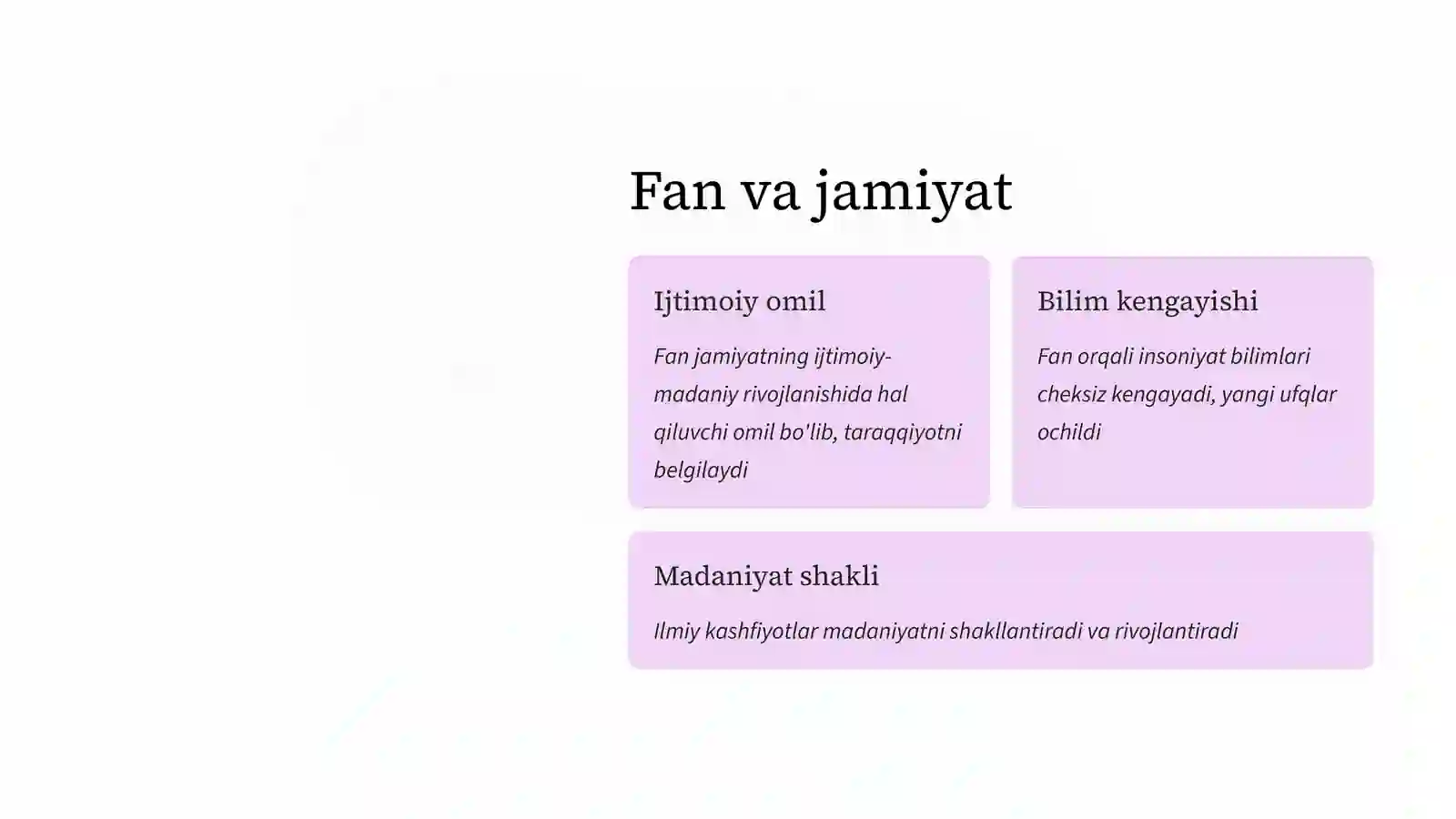 Fan va jamiyat

Ijtimoiy omil

Fan jamiyatning ijtimoiy-madaniy rivojlanishida hal qiluvchi omil bo'lib, taraqqiyotni belgilaydi

Bilim kengayishi

Fan orqali insoniyat bilimlari cheksiz kengayadi, yangi ufqlar ochildi

Madaniyat shakli

Ilmiy kashfiyotlar madaniyatni shakllantiradi va rivojlantiradi